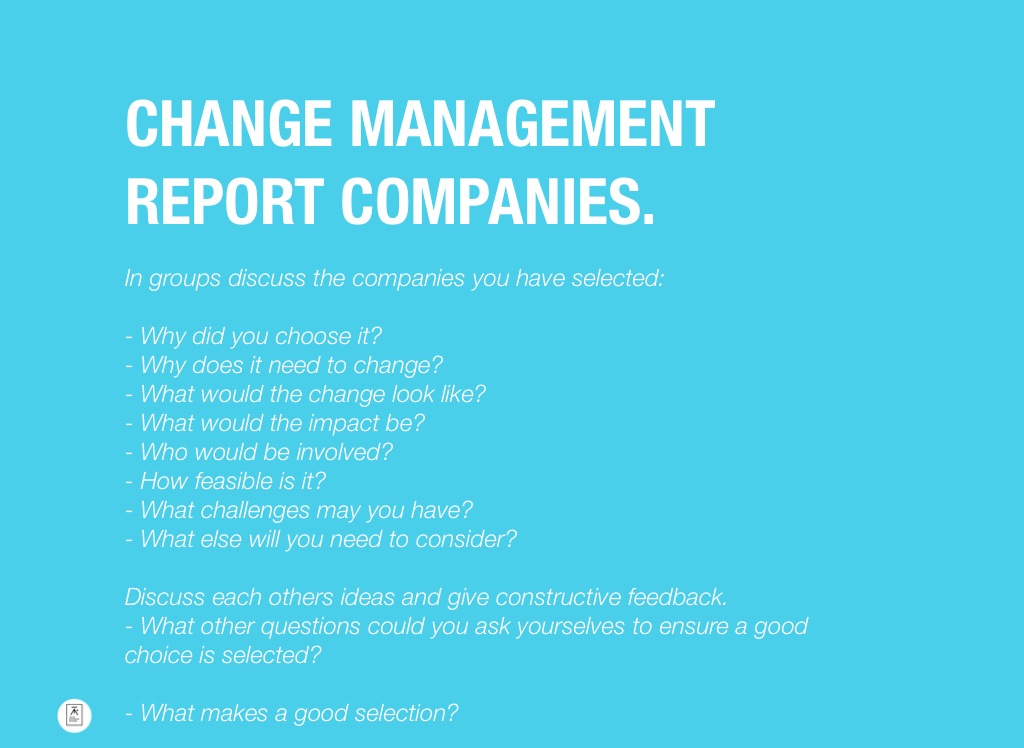 CHANGE MANAGEMENT REPORT COMPANIES.

In groups discuss the companies you have selected:

- Why did you choose it?
- Why does it need to change?
- What would the change look like?
- What would the impact be?
- Who would be involved?
- How feasible is it?
- What challenges may you have?
- What else will you need to consider?

Discuss each others ideas and give constructive feedback.
- What other questions could you ask yourselves to ensure a good choice is selected?

- What makes a good selection?